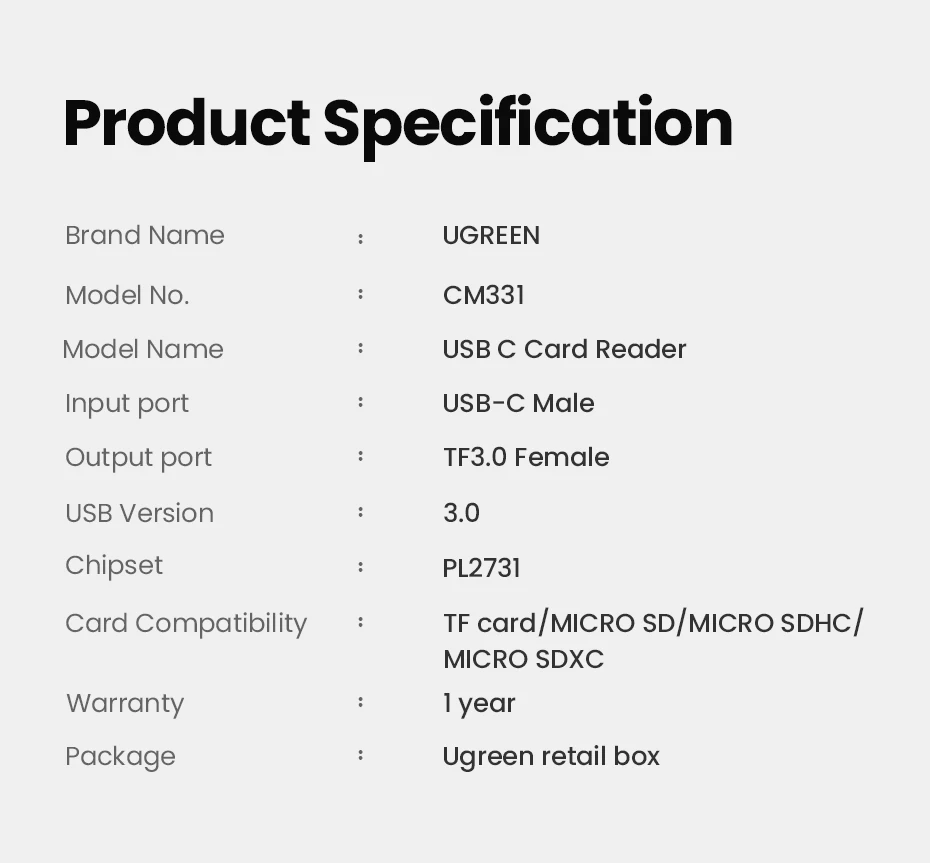 Product Specification

| Brand Name | : | UGREEN |
|---|---|---|
| Model No. | : | CM331 |
| Model Name | : | USB C Card Reader |
| Input port | : | USB-C Male |
| Output port | : | TF3.0 Female |
| USB Version | : | 3.0 |
| Chipset | : | PL2731 |
| Card Compatibility | : | TF card/MICRO SD/MICRO SDHC/ MICRO SDXC |
| Warranty | : | 1 year |
| Package | : | Ugreen retail box |